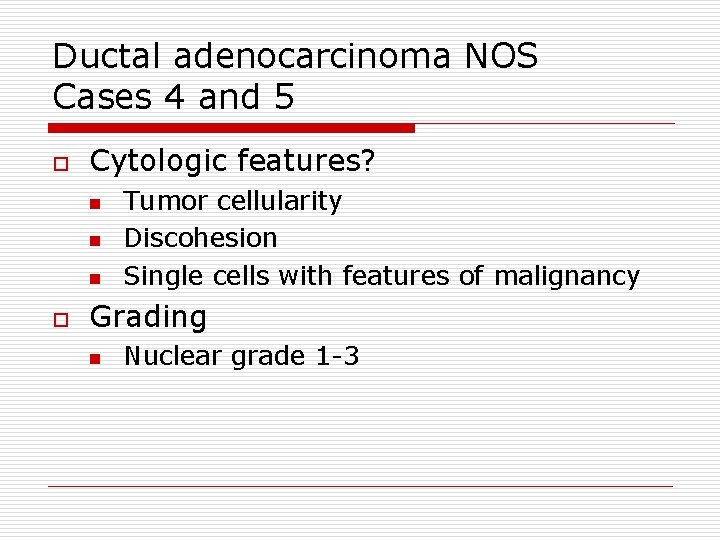 Ductal adenocarcinoma NOS
Cases 4 and 5

Cytologic features?
Tumor cellularity
Discohesion
Single cells with features of malignancy

Grading
Nuclear grade 1-3